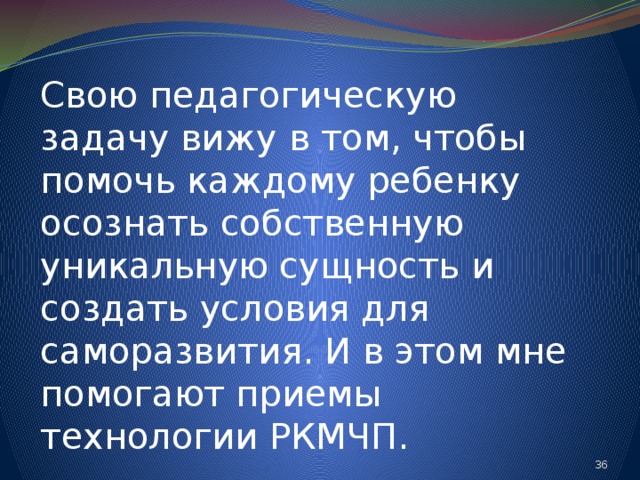 Свою педагогическую задачу вижу в том, чтобы помочь каждому ребенку осознать собственную уникальную сущность и создать условия для саморазвития. И в этом мне помогают приемы технологии РКМЧП.

36